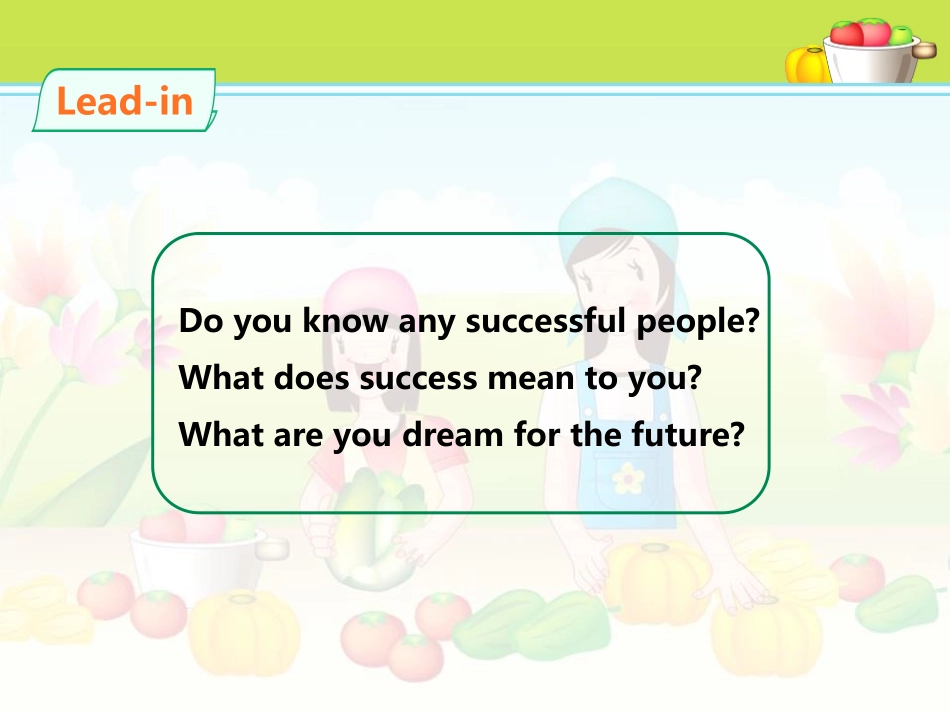 Lead-in

Do you know any successful people?
What does success mean to you?
What are you dream for the future?